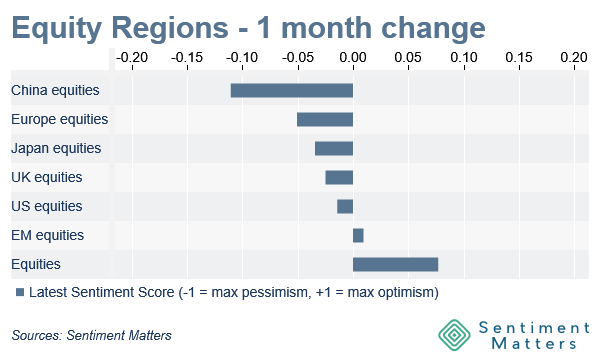 Equity Regions - 1 month change

-0.20 -0.15 -0.10 -0.05 0.00 0.05 0.10 0.15 0.20

China equities
Europe equities
Japan equities
UK equities
US equities
EM equities
Equities

Latest Sentiment Score (-1 = max pessimism, +1 = max optimism)

Sources: Sentiment Matters

Sentiment Matters